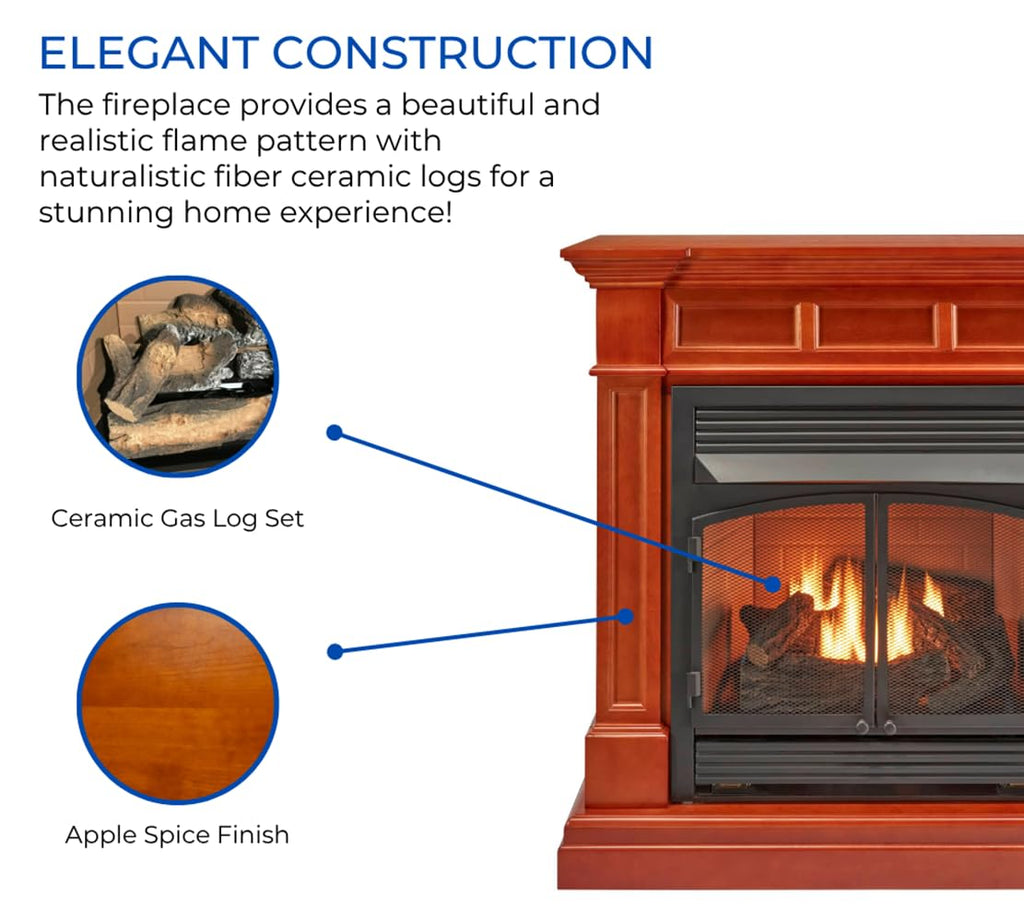 ELEGANT CONSTRUCTION

The fireplace provides a beautiful and realistic flame pattern with naturalistic fiber ceramic logs for a stunning home experience!

Ceramic Gas Log Set

Apple Spice Finish